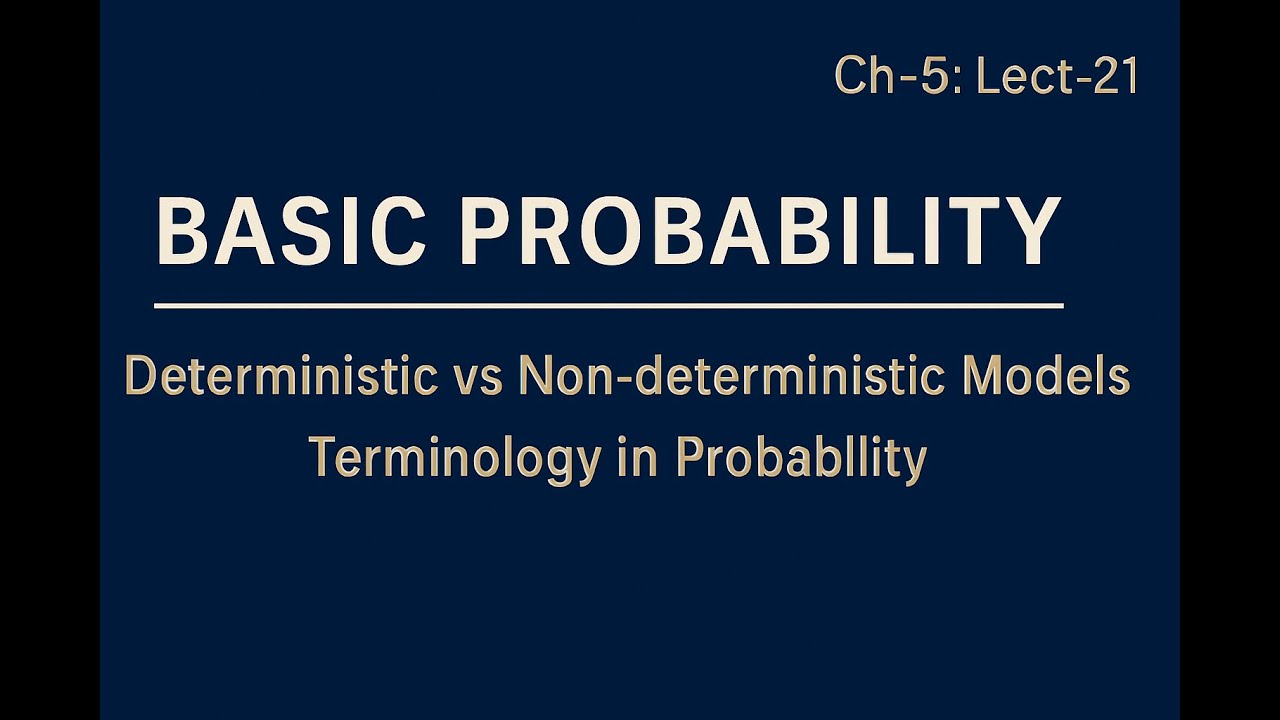 Ch-5: Lect-21

BASIC PROBABILITY

Deterministic vs Non-deterministic Models
Terminology in Probabllity